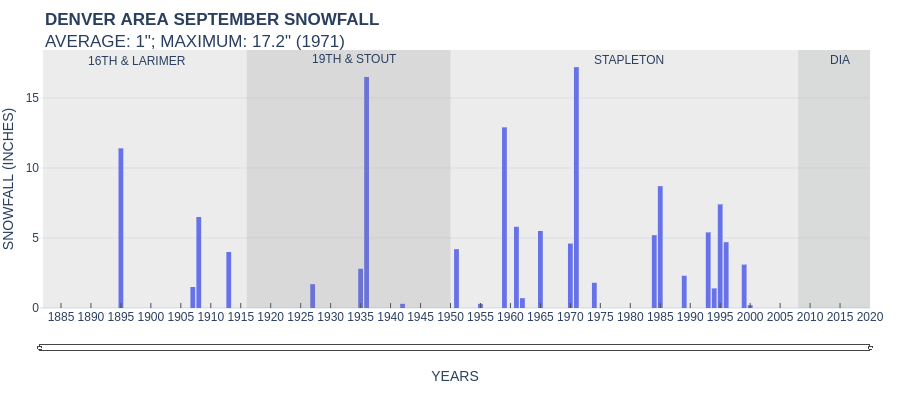 DENVER AREA SEPTEMBER SNOWFALL
AVERAGE: 1"; MAXIMUM: 17.2" (1971)

16TH & LARIMER
19TH & STOUT
STAPLETON
DIA

SNOWFALL (INCHES)

15
10
5
0

1885 1890 1895 1900 1905 1910 1915 1920 1925 1930 1935 1940 1945 1950 1955 1960 1965 1970 1975 1980 1985 1990 1995 2000 2005 2010 2015 2020

YEARS